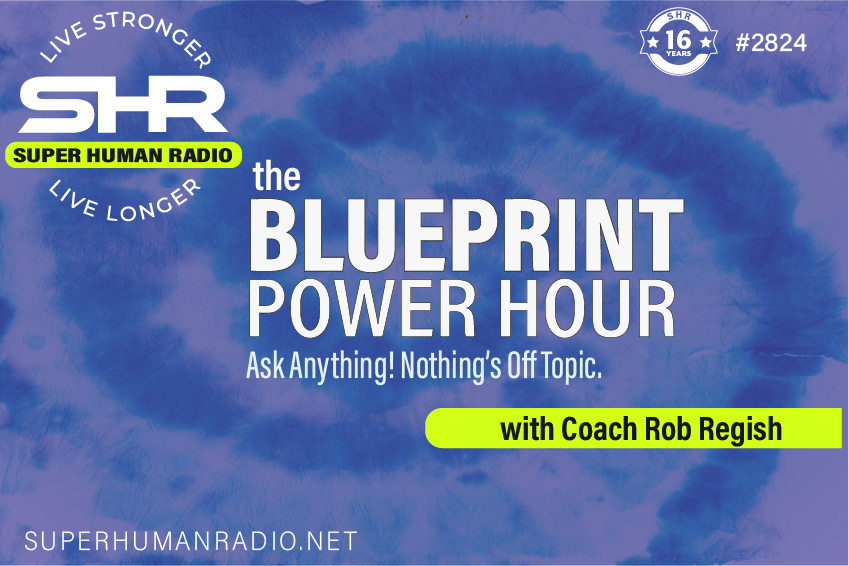 LIVE STRONGER
SHR
SUPER HUMAN RADIO
LIVE LONGER

SHR
16
YEARS

#2824

the
BLUEPRINT
POWER HOUR
Ask Anything! Nothing's Off Topic.

with Coach Rob Regish

SUPERHUMANRADIO.NET